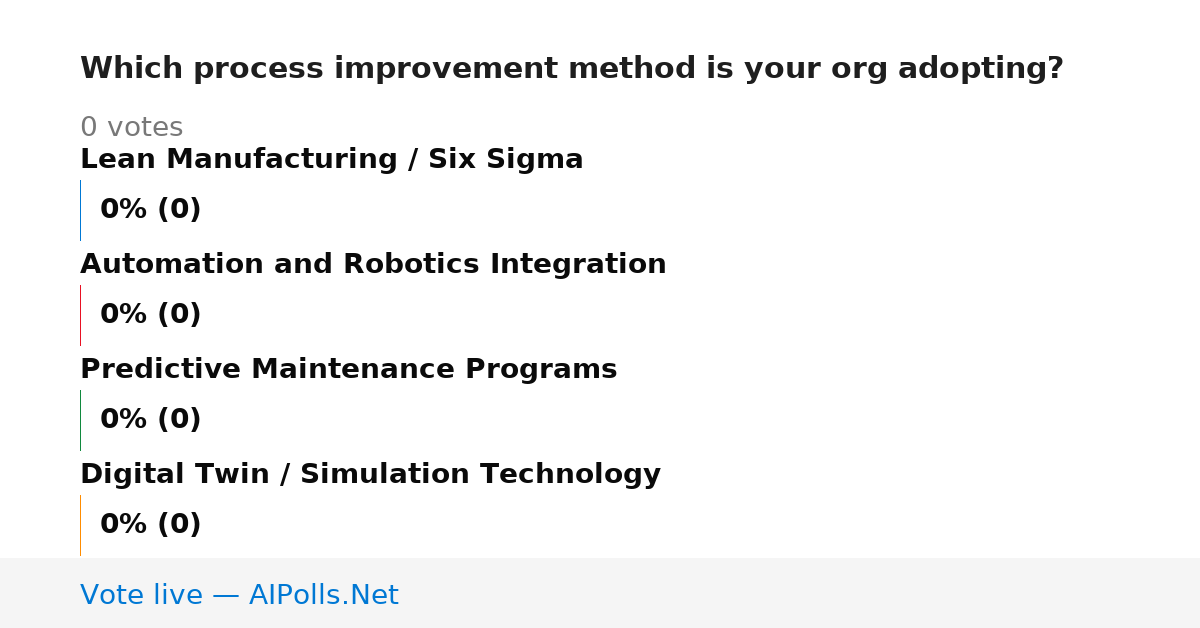 Which process improvement method is your org adopting?

0 votes

Lean Manufacturing / Six Sigma

0% (0)

Automation and Robotics Integration

0% (0)

Predictive Maintenance Programs

0% (0)

Digital Twin / Simulation Technology

0% (0)

Vote live — AIPolls.Net